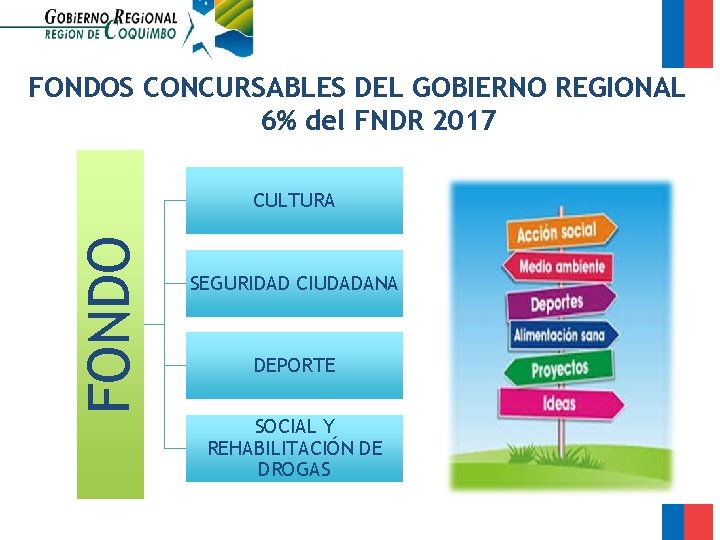 GOBIERNO REGIONAL
REGION DE COQUIMBO

FONDOS CONCURSABLES DEL GOBIERNO REGIONAL
6% del FNDR 2017

FONDO

CULTURA

SEGURIDAD CIUDADANA

DEPORTE

SOCIAL Y REHABILITACIÓN DE DROGAS

Acción social
Medio ambiente
Deportes
Alimentación sana
Proyectos
Ideas